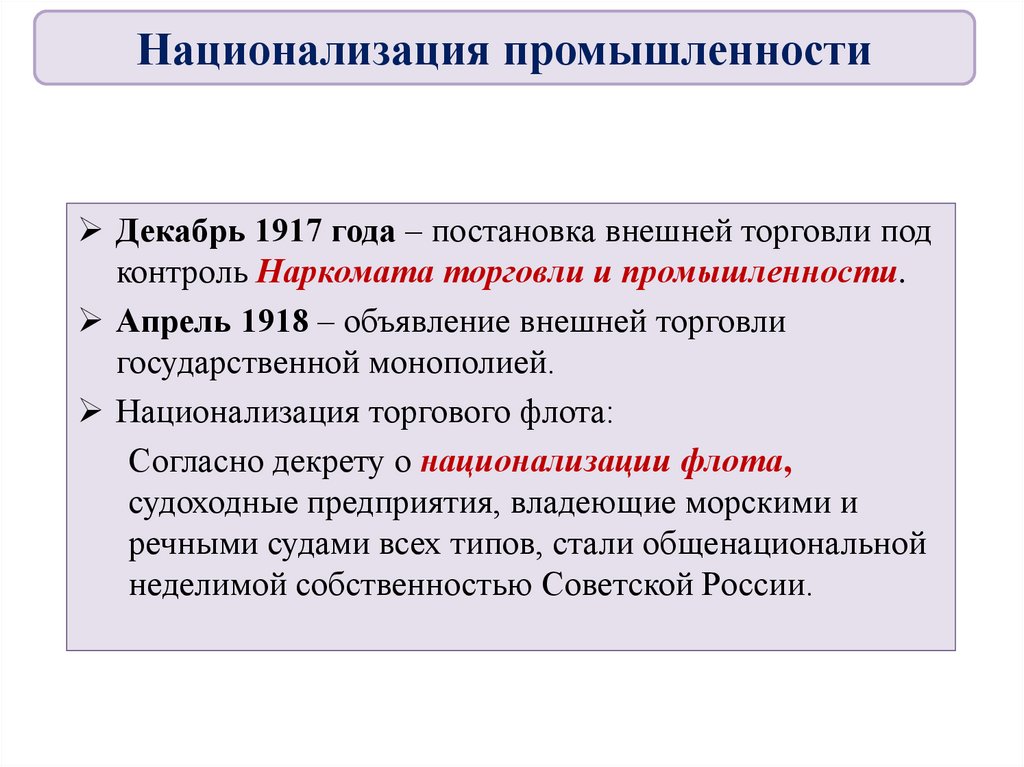 Национализация промышленности

➢ Декабрь 1917 года – постановка внешней торговли под контроль Наркомата торговли и промышленности.

➢ Апрель 1918 – объявление внешней торговли государственной монополией.

➢ Национализация торгового флота:

Согласно декрету о национализации флота, судоходные предприятия, владеющие морскими и речными судами всех типов, стали общенациональной неделимой собственностью Советской России.